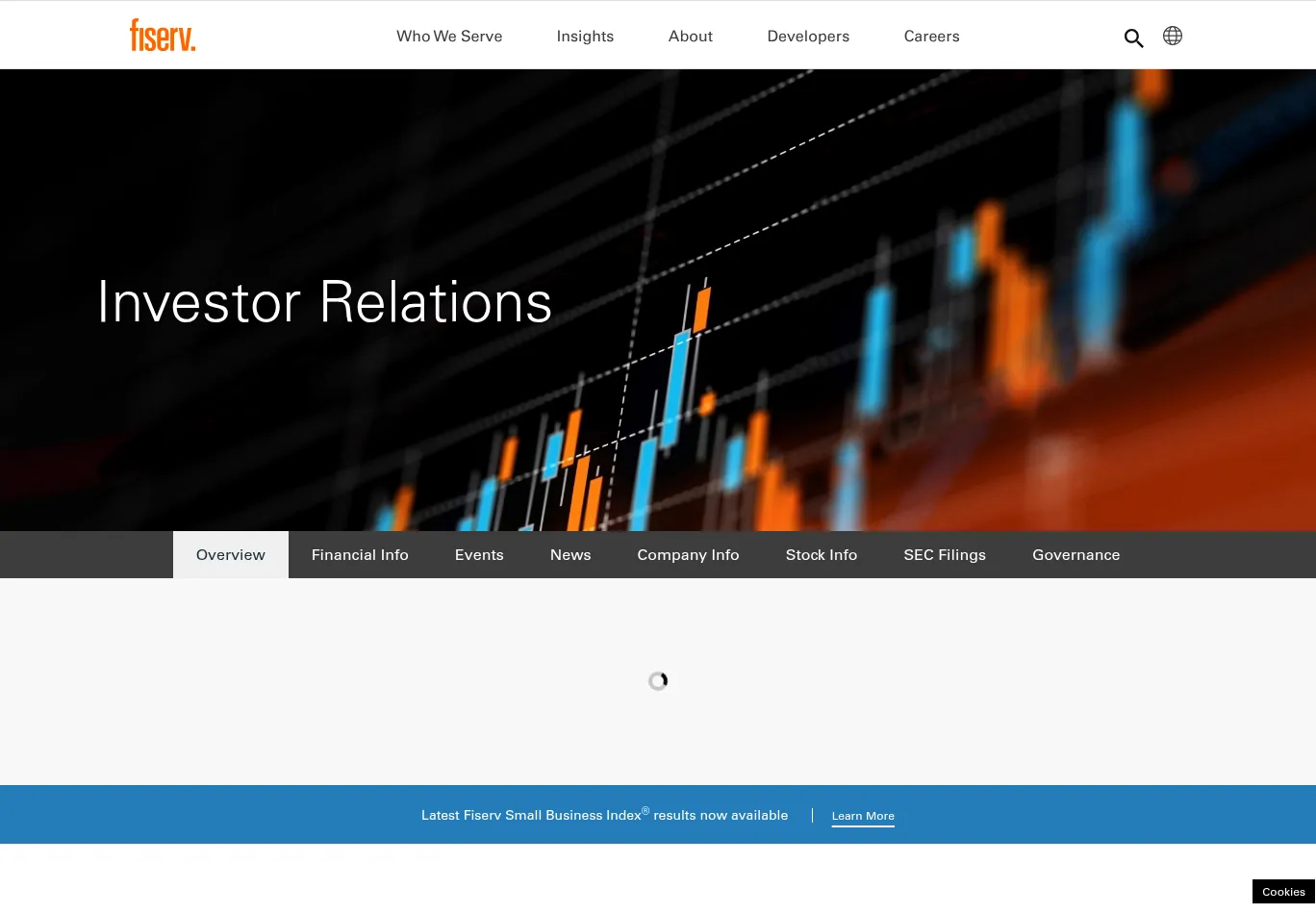 fiserv.

Who We Serve Insights About Developers Careers

Investor Relations

Overview Financial Info Events News Company Info Stock Info SEC Filings Governance

Latest Fiserv Small Business Index® results now available | Learn More

Cookies